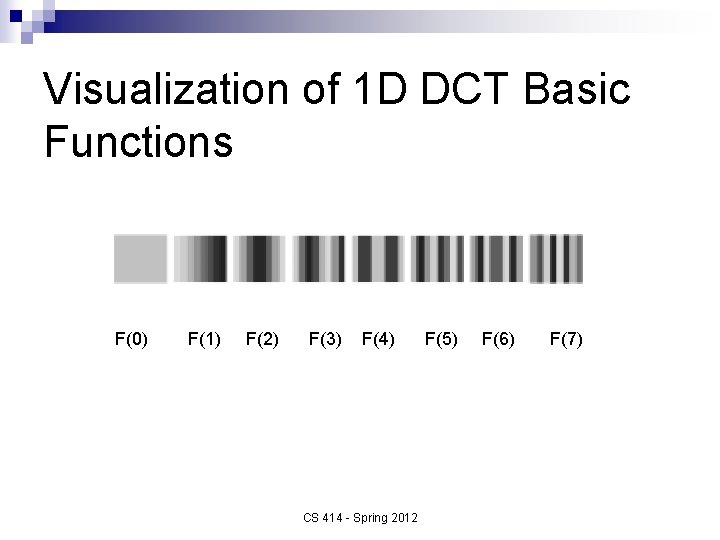 Visualization of 1D DCT Basic Functions

F(0) F(1) F(2) F(3) F(4) F(5) F(6) F(7)

CS 414 - Spring 2012